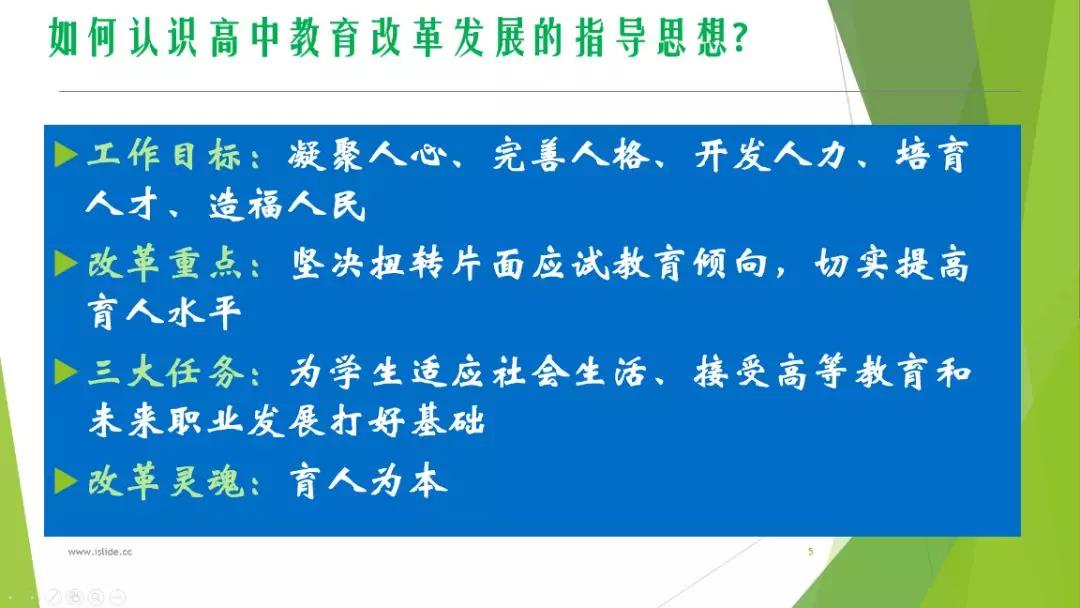 如何认识高中教育改革发展的指导思想?

工作目标：凝聚人心、完善人格、开发人力、培育人才、造福人民

改革重点：坚决扭转片面应试教育倾向，切实提高育人水平

三大任务：为学生适应社会生活、接受高等教育和未来职业发展打好基础

改革灵魂：育人为本

www.islide.cc

5